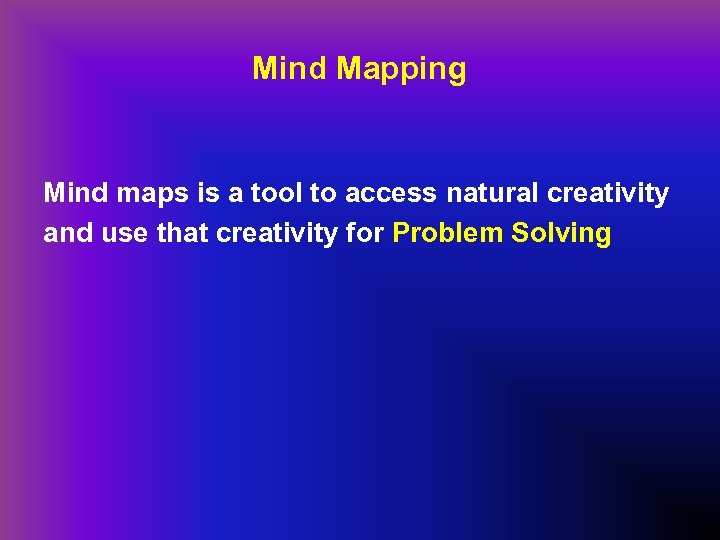 Mind Mapping

Mind maps is a tool to access natural creativity and use that creativity for Problem Solving